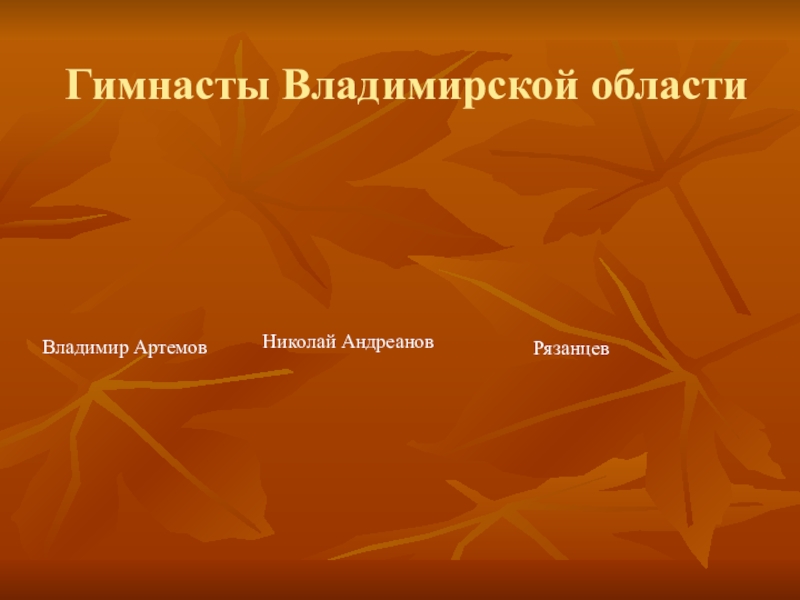 Гимнасты Владимирской области

Владимир Артемов

Николай Андреанов

Рязанцев